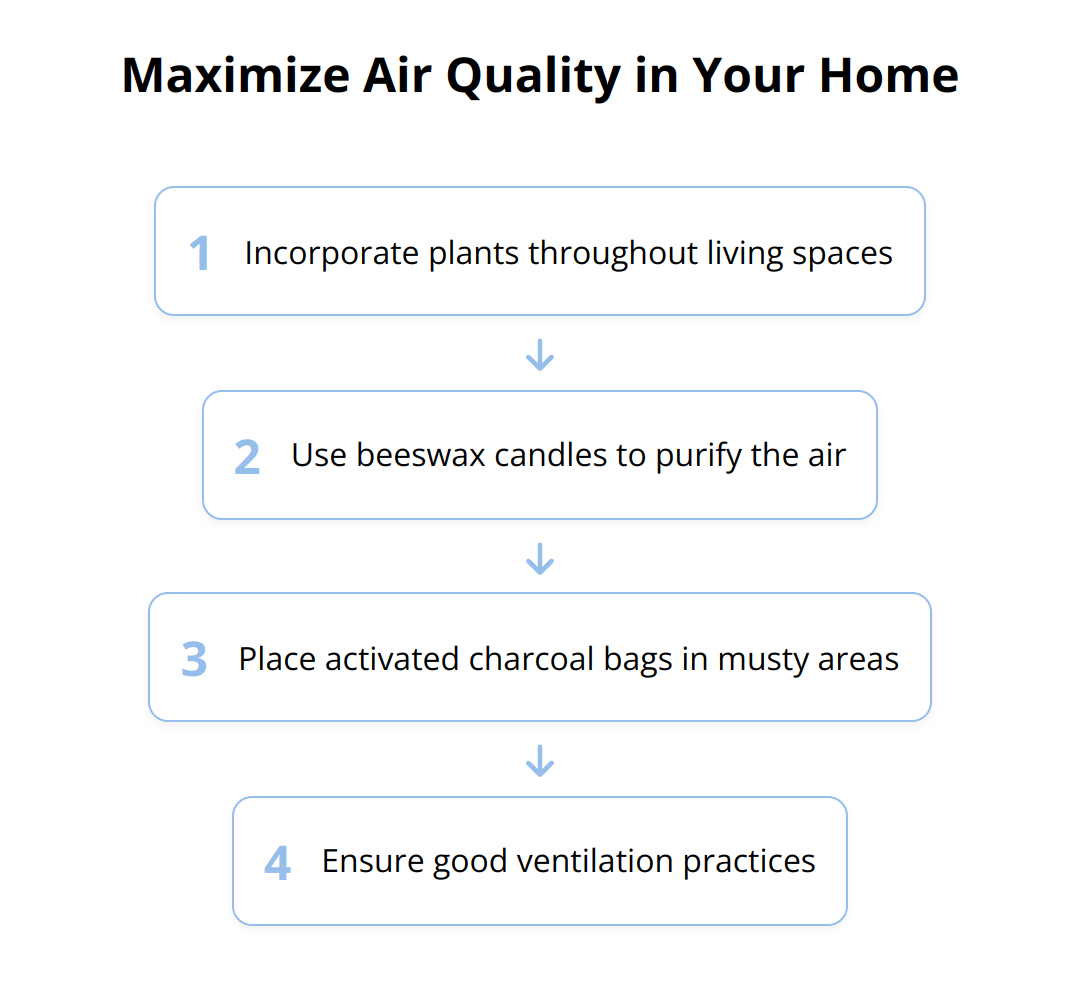 Maximize Air Quality in Your Home

1 Incorporate plants throughout living spaces

2 Use beeswax candles to purify the air

3 Place activated charcoal bags in musty areas

4 Ensure good ventilation practices